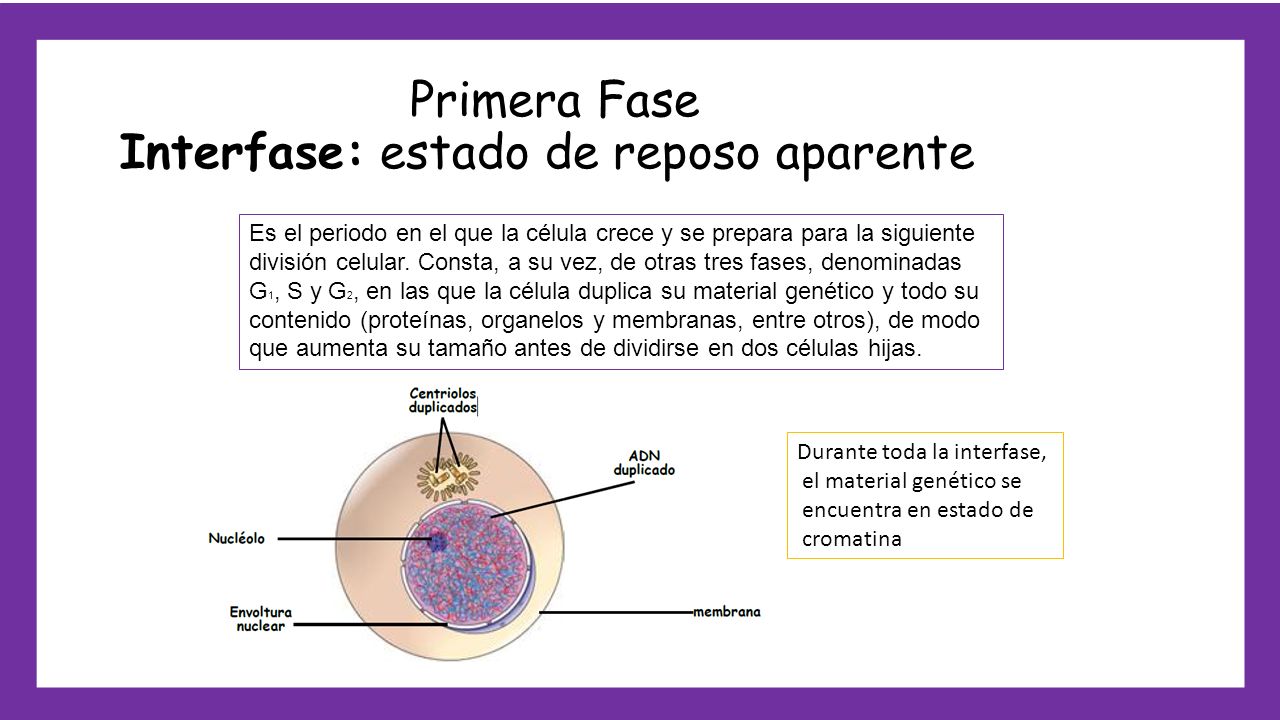 Primera Fase
Interfase: estado de reposo aparente

Es el periodo en el que la célula crece y se prepara para la siguiente división celular. Consta, a su vez, de otras tres fases, denominadas $G_1$, S y $G_2$, en las que la célula duplica su material genético y todo su contenido (proteínas, organelos y membranas, entre otros), de modo que aumenta su tamaño antes de dividirse en dos células hijas.

Centriolos duplicados

ADN duplicado

Nucléolo

Envoltura nuclear

membrana

Durante toda la interfase, el material genético se encuentra en estado de cromatina